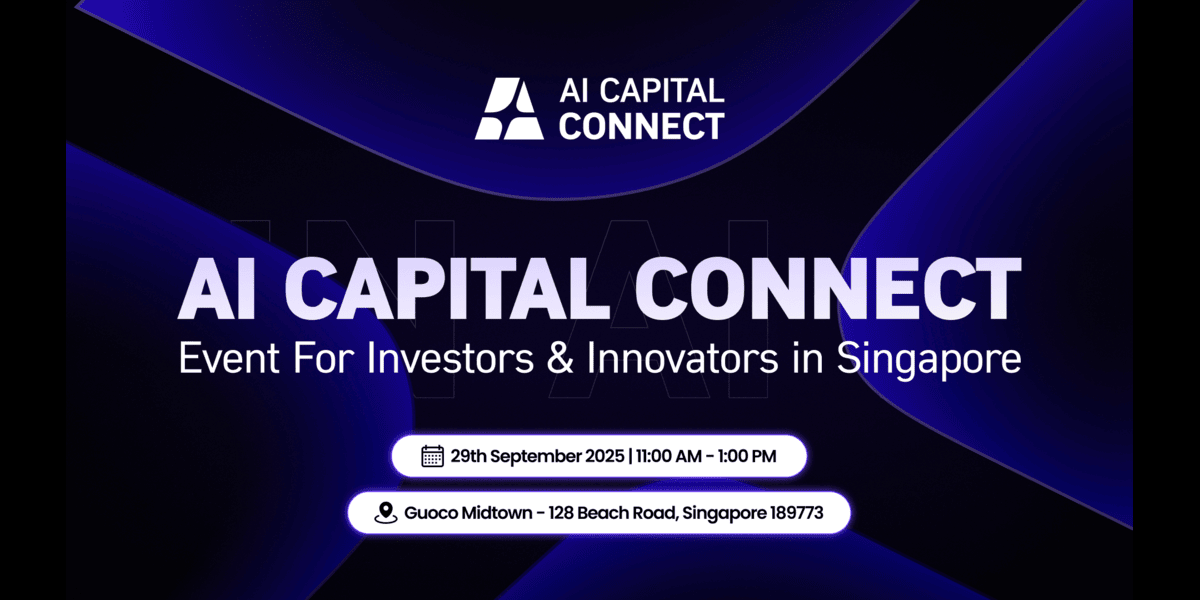 AI CAPITAL CONNECT

AI CAPITAL CONNECT
Event For Investors & Innovators in Singapore

29th September 2025 | 11:00 AM - 1:00 PM

Guoco Midtown - 128 Beach Road, Singapore 189773